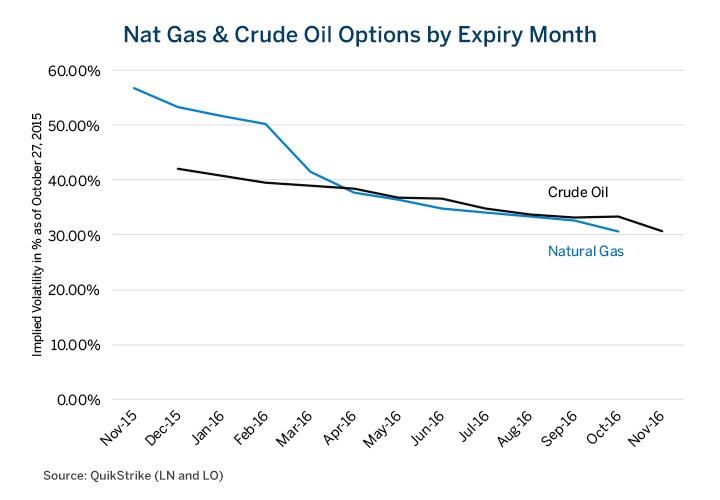 Nat Gas & Crude Oil Options by Expiry Month

Implied Volatility in % as of October 27, 2015

60.00%
50.00%
40.00%
30.00%
20.00%
10.00%
0.00%

Crude Oil

Natural Gas

Nov-15
Dec-15
Jan-16
Feb-16
Mar-16
Apr-16
May-16
Jun-16
Jul-16
Aug-16
Sep-16
Oct-16
Nov-16

Source: QuikStrike (LN and LO)